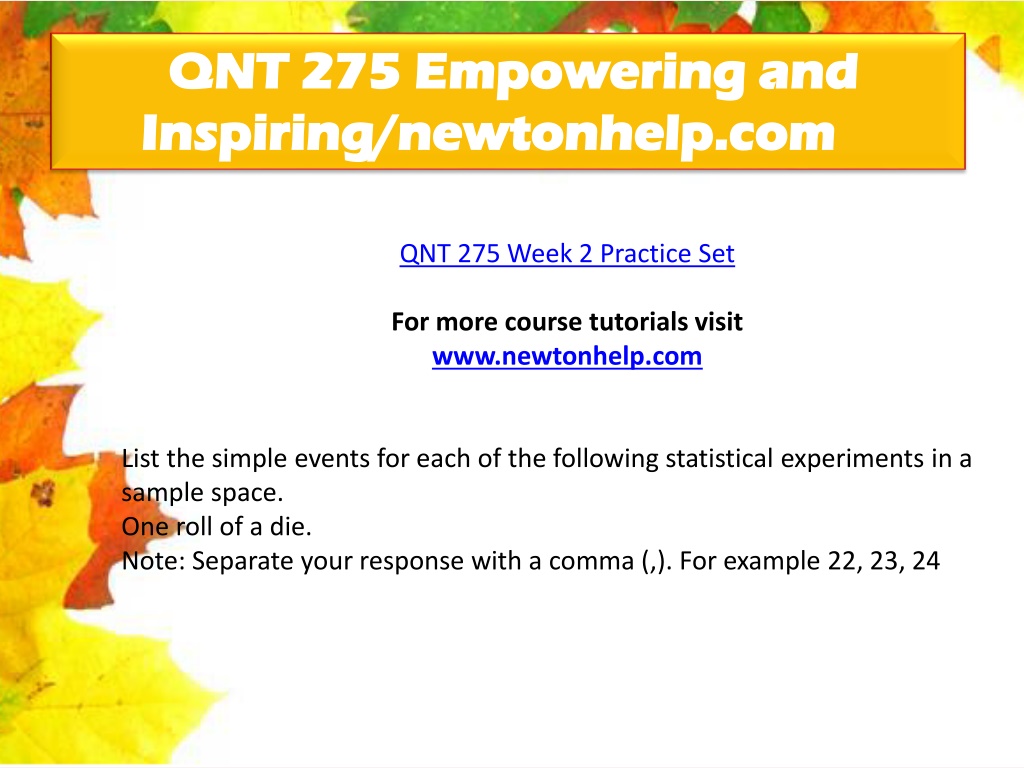 QNT 275 Empowering and Inspiring/newtonhelp.com

QNT 275 Week 2 Practice Set

For more course tutorials visit
www.newtonhelp.com

List the simple events for each of the following statistical experiments in a sample space.
One roll of a die.
Note: Separate your response with a comma (,). For example 22, 23, 24